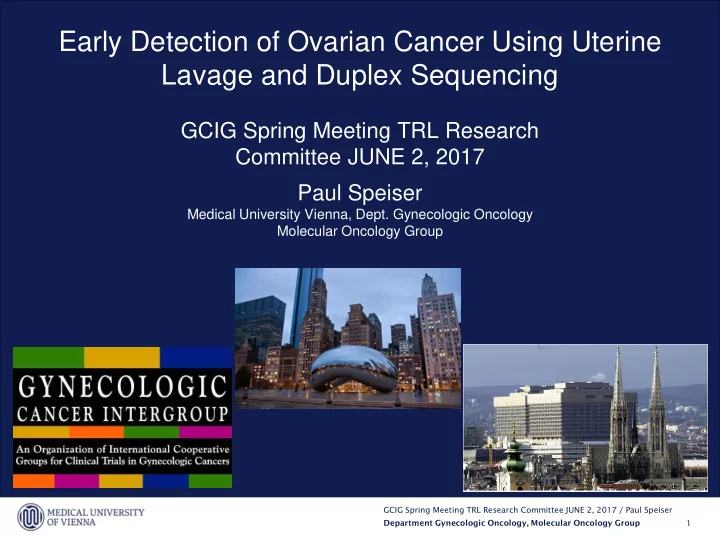 Early Detection of Ovarian Cancer Using Uterine Lavage and Duplex Sequencing

GCIG Spring Meeting TRL Research Committee JUNE 2, 2017

Paul Speiser
Medical University Vienna, Dept. Gynecologic Oncology
Molecular Oncology Group

GYNECOLOGIC
CANCER INTERGROUP
An Organization of International Cooperative Groups for Clinical Trials in Gynecologic Cancers

MEDICAL UNIVERSITY OF VIENNA

GCIG Spring Meeting TRL Research Committee JUNE 2, 2017 / Paul Speiser
Department Gynecologic Oncology, Molecular Oncology Group
1